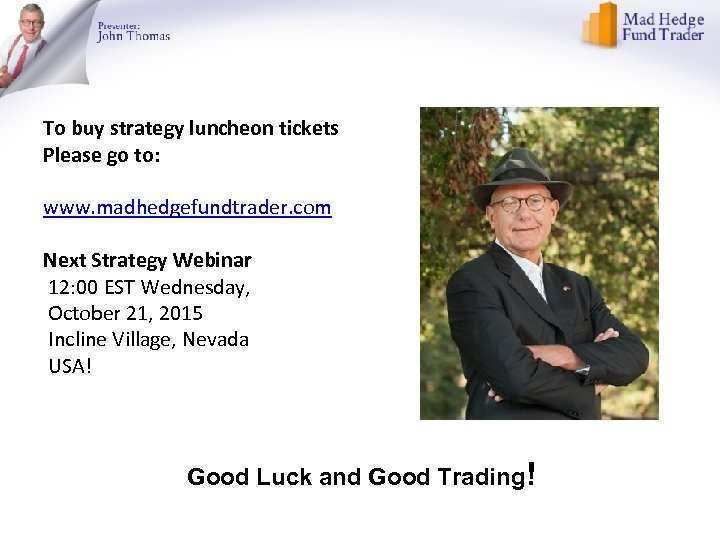 Presenter:
John Thomas

Mad Hedge Fund Trader

To buy strategy luncheon tickets
Please go to:

www.madhedgefundtrader.com

Next Strategy Webinar
12:00 EST Wednesday,
October 21, 2015
Incline Village, Nevada
USA!

Good Luck and Good Trading!